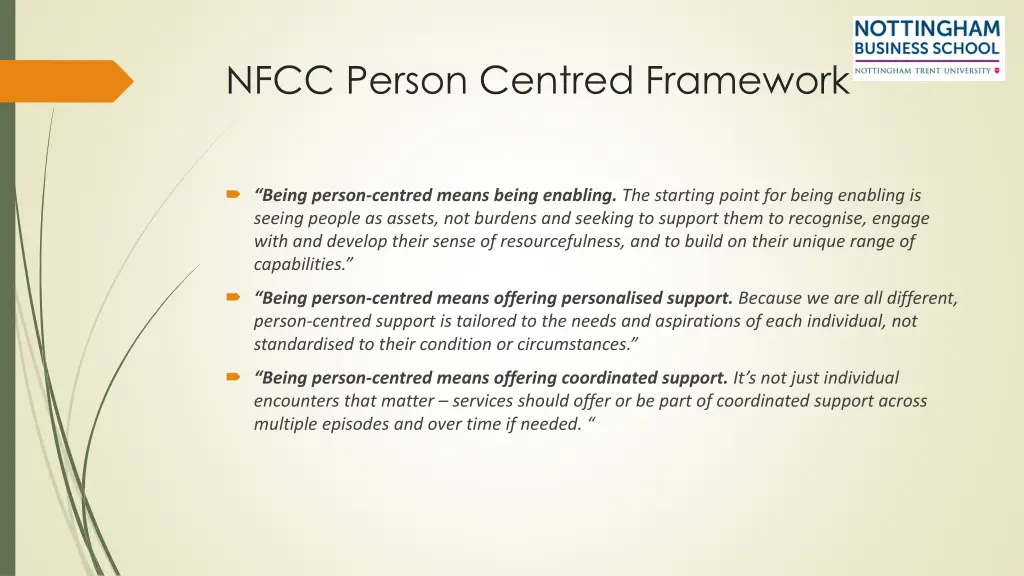 NOTTINGHAM
BUSINESS SCHOOL
NOTTINGHAM TRENT UNIVERSITY

NFCC Person Centred Framework

“Being person-centred means being enabling. The starting point for being enabling is seeing people as assets, not burdens and seeking to support them to recognise, engage with and develop their sense of resourcefulness, and to build on their unique range of capabilities.”

“Being person-centred means offering personalised support. Because we are all different, person-centred support is tailored to the needs and aspirations of each individual, not standardised to their condition or circumstances.”

“Being person-centred means offering coordinated support. It’s not just individual encounters that matter – services should offer or be part of coordinated support across multiple episodes and over time if needed. “